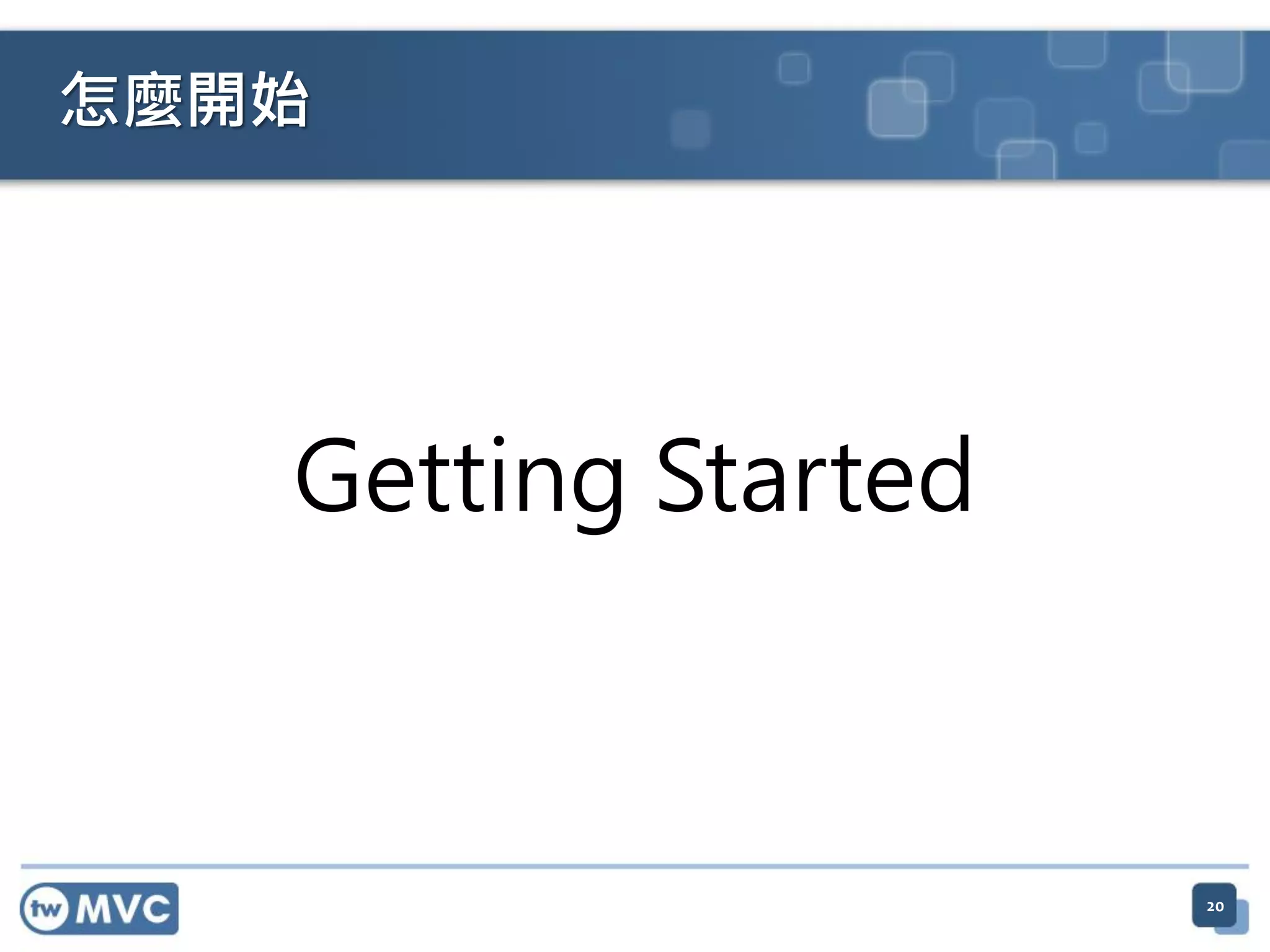 怎麼開始

Getting Started

tw MVC

20